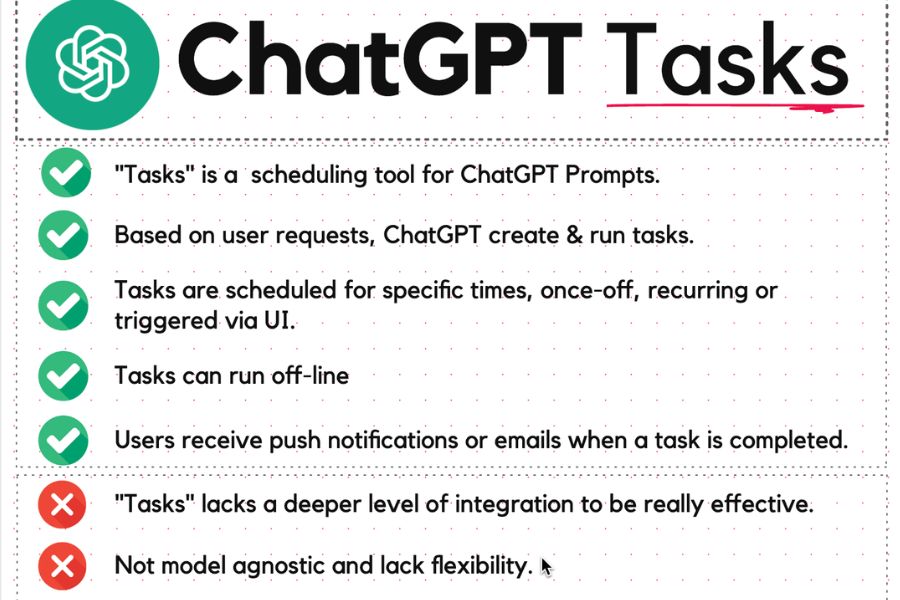 ChatGPT Tasks

"Tasks" is a scheduling tool for ChatGPT Prompts.

Based on user requests, ChatGPT create & run tasks.

Tasks are scheduled for specific times, once-off, recurring or triggered via UI.

Tasks can run off-line

Users receive push notifications or emails when a task is completed.

"Tasks" lacks a deeper level of integration to be really effective.

Not model agnostic and lack flexibility.